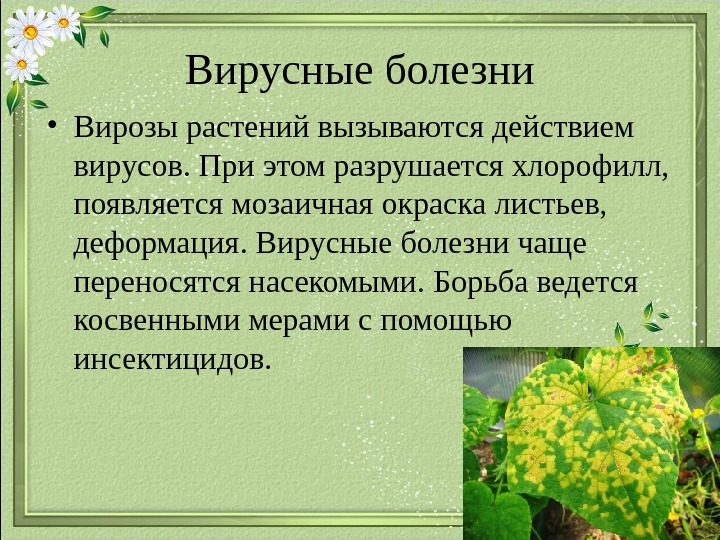 Вирусные болезни

• Вирозы растений вызываются действием вирусов. При этом разрушается хлорофилл, появляется мозаичная окраска листьев, деформация. Вирусные болезни чаще переносятся насекомыми. Борьба ведется косвенными мерами с помощью инсектицидов.